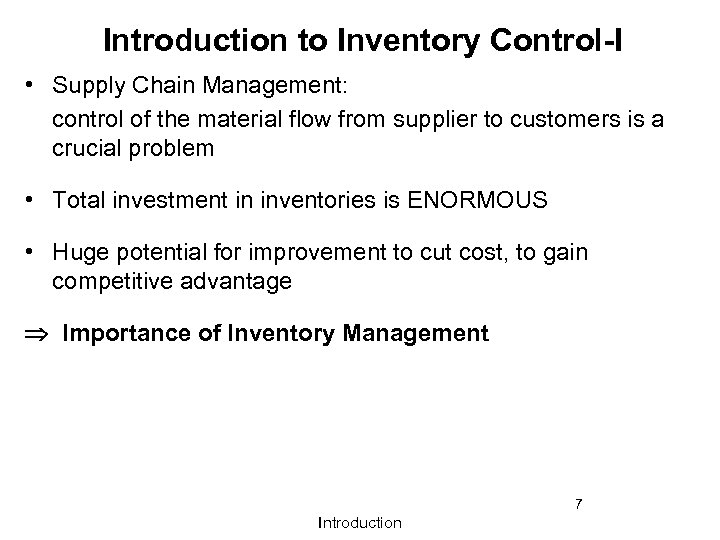 Introduction to Inventory Control-I

• Supply Chain Management:
control of the material flow from supplier to customers is a crucial problem

• Total investment in inventories is ENORMOUS

• Huge potential for improvement to cut cost, to gain competitive advantage

$\Rightarrow$ Importance of Inventory Management

7

Introduction